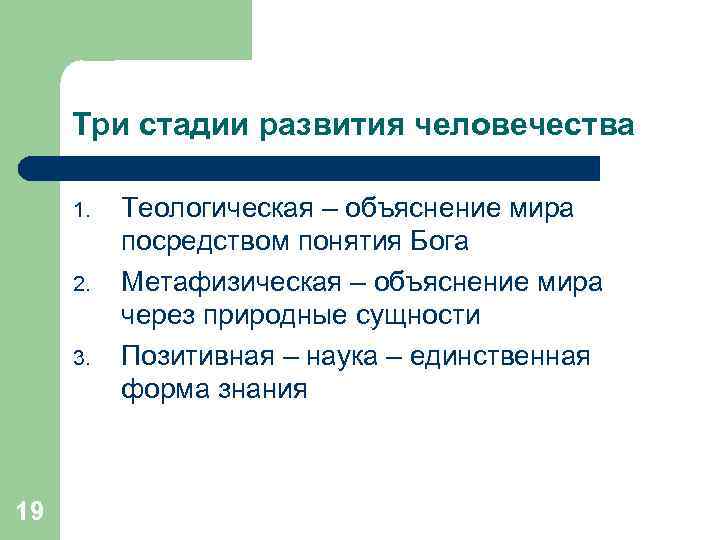 Три стадии развития человечества

1. Теологическая – объяснение мира посредством понятия Бога
2. Метафизическая – объяснение мира через природные сущности
3. Позитивная – наука – единственная форма знания

19